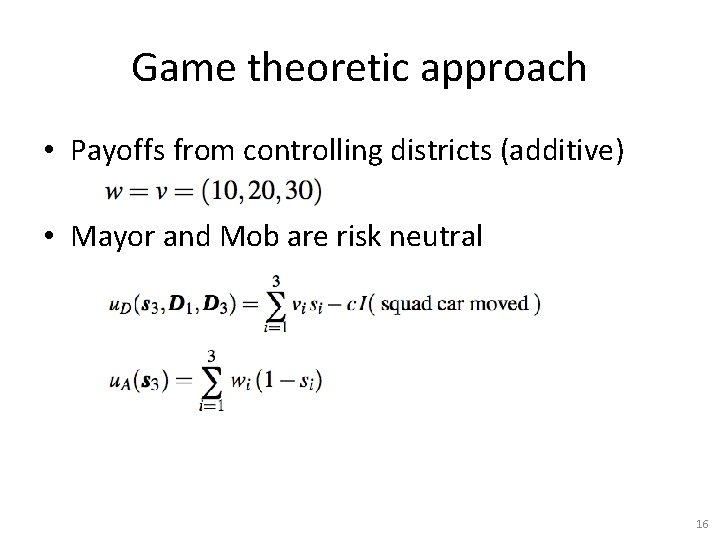 Game theoretic approach

• Payoffs from controlling districts (additive)

$w = v = (10, 20, 30)$

• Mayor and Mob are risk neutral

$u_D(\boldsymbol{s}_3, \boldsymbol{D}_1, \boldsymbol{D}_3) = \sum_{i=1}^{3} v_i s_i - cI(\text{ squad car moved })$

$u_A(\boldsymbol{s}_3) = \sum_{i=1}^{3} w_i (1 - s_i)$

16